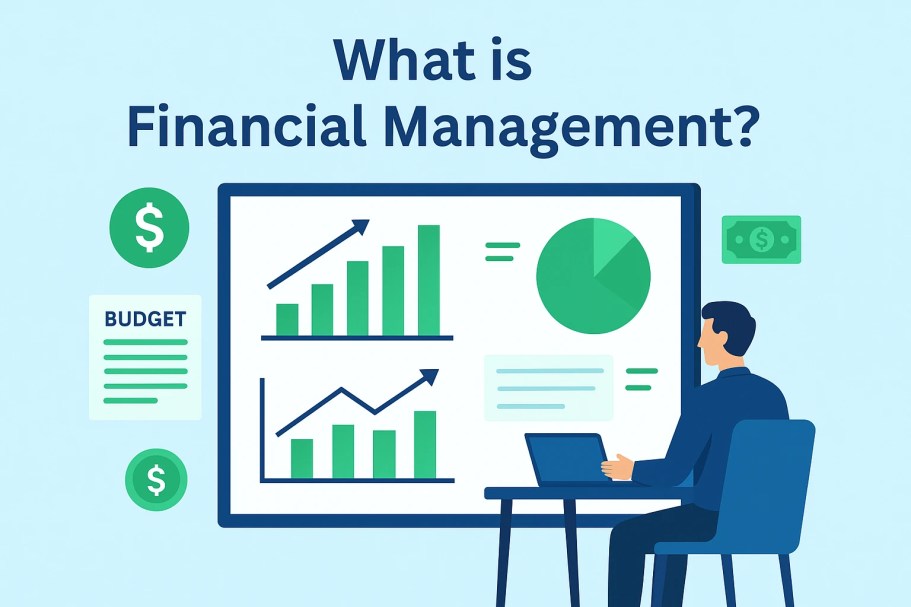 What is Financial Management?

$

BUDGET

$

$